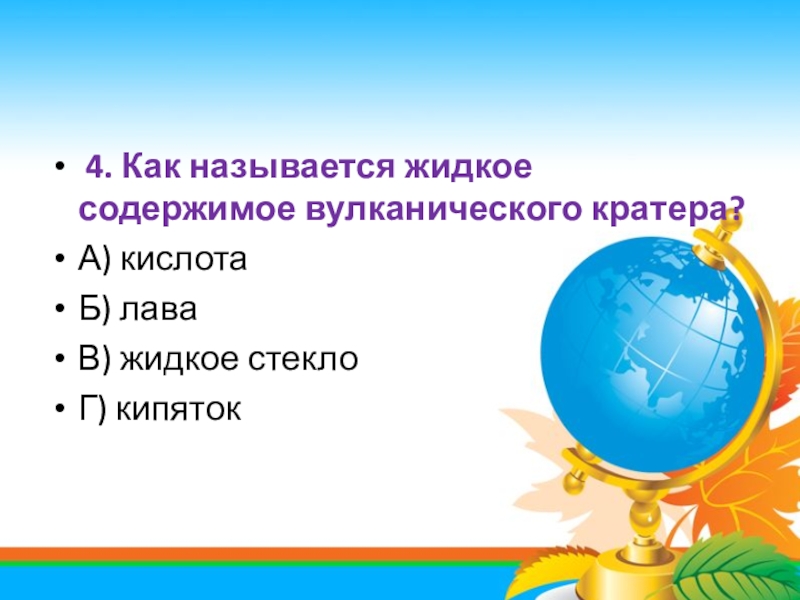 • 4. Как называется жидкое содержимое вулканического кратера?
• А) кислота
• Б) лава
• В) жидкое стекло
• Г) кипяток